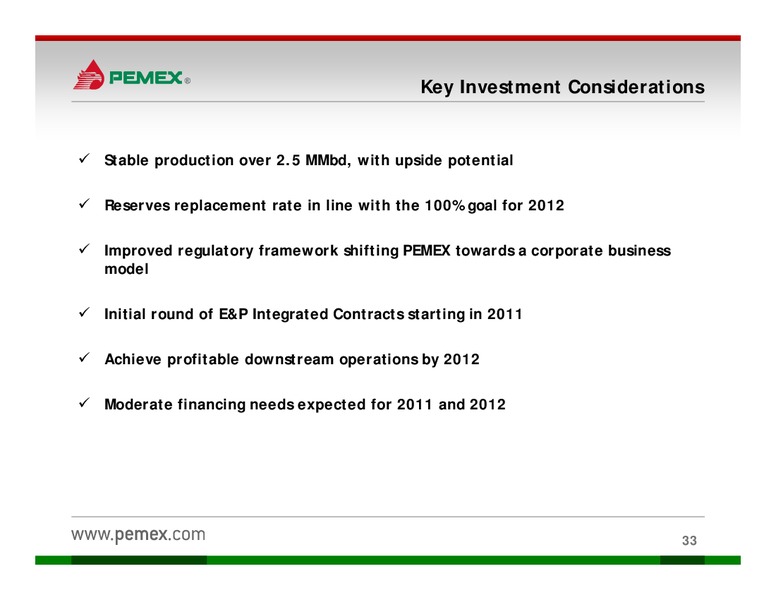 PEMEX®

Key Investment Considerations

✓ Stable production over 2.5 MMbd, with upside potential

✓ Reserves replacement rate in line with the 100% goal for 2012

✓ Improved regulatory framework shifting PEMEX towards a corporate business model

✓ Initial round of E&P Integrated Contracts starting in 2011

✓ Achieve profitable downstream operations by 2012

✓ Moderate financing needs expected for 2011 and 2012

www.pemex.com

33